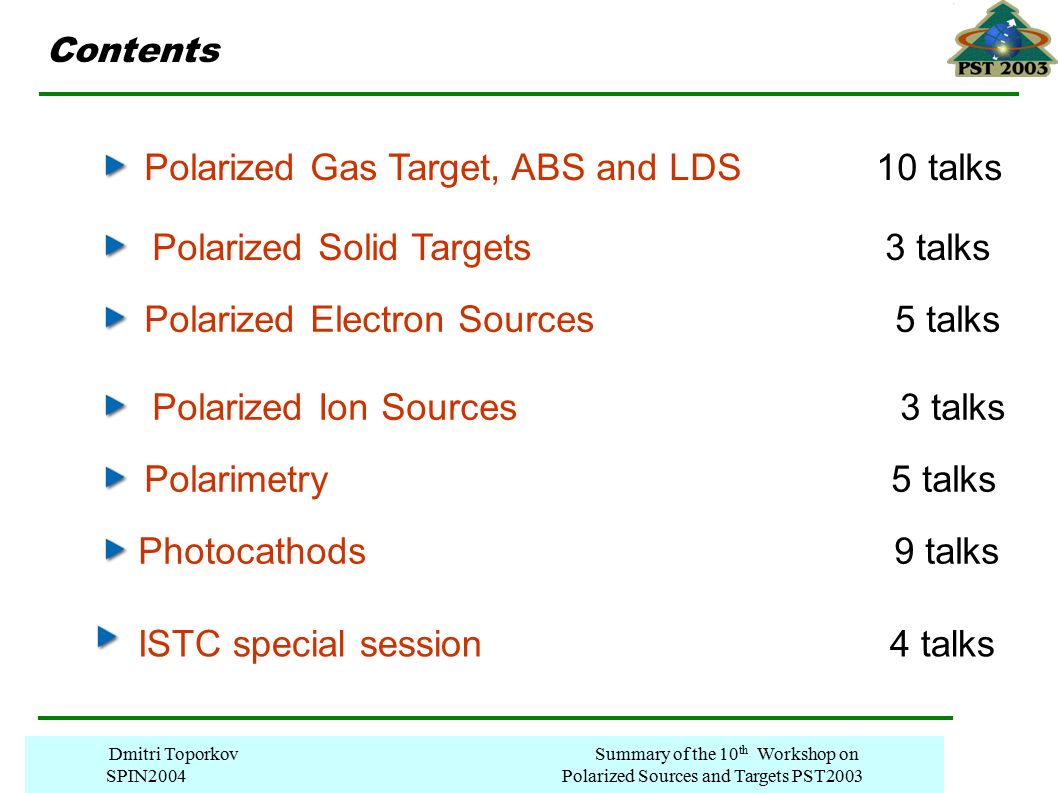 Contents

PST 2003

Polarized Gas Target, ABS and LDS 10 talks

Polarized Solid Targets 3 talks

Polarized Electron Sources 5 talks

Polarized Ion Sources 3 talks

Polarimetry 5 talks

Photocathods 9 talks

ISTC special session 4 talks

Dmitri Toporkov
SPIN2004

Summary of the 10$^{th}$ Workshop on
Polarized Sources and Targets PST2003